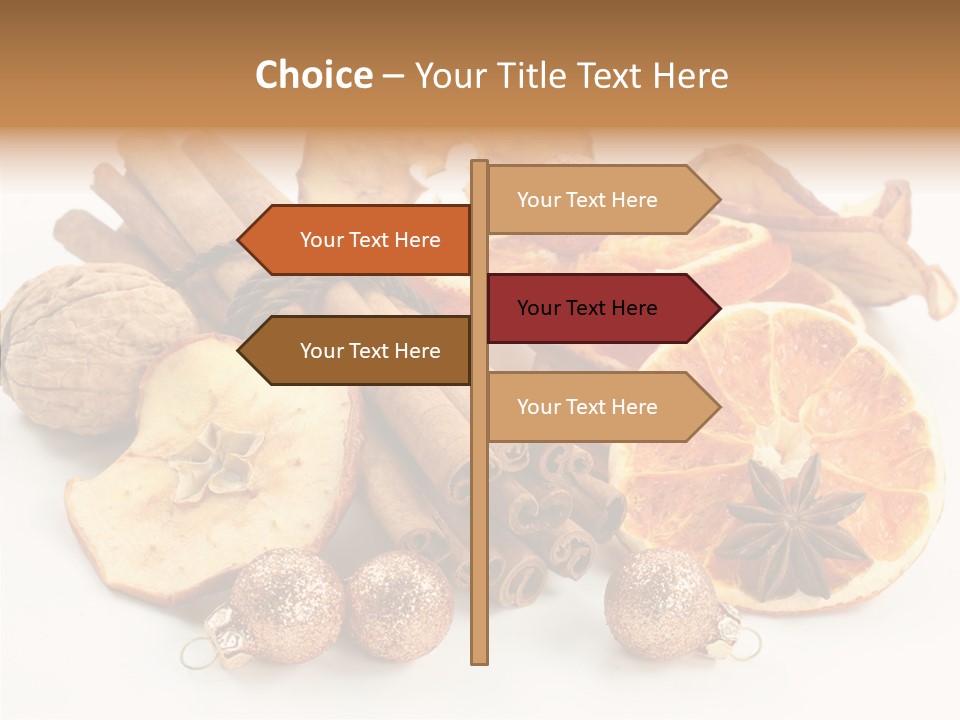 Choice – Your Title Text Here

Your Text Here

Your Text Here

Your Text Here

Your Text Here

Your Text Here